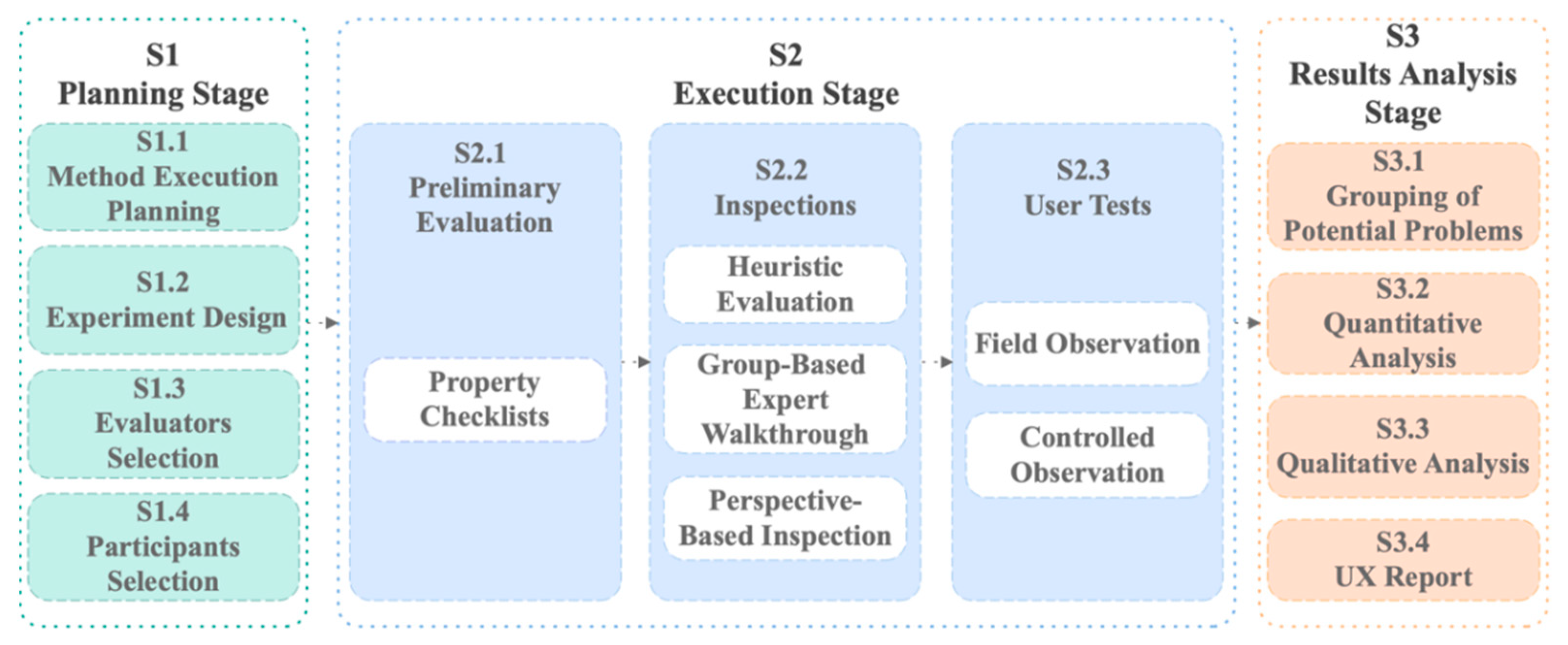 S1
Planning Stage

S1.1
Method Execution Planning

S1.2
Experiment Design

S1.3
Evaluators Selection

S1.4
Participants Selection

S2
Execution Stage

S2.1
Preliminary Evaluation

Property Checklists

S2.2
Inspections

Heuristic Evaluation

Group-Based Expert Walkthrough

Perspective-Based Inspection

S2.3
User Tests

Field Observation

Controlled Observation

S3
Results Analysis Stage

S3.1
Grouping of Potential Problems

S3.2
Quantitative Analysis

S3.3
Qualitative Analysis

S3.4
UX Report